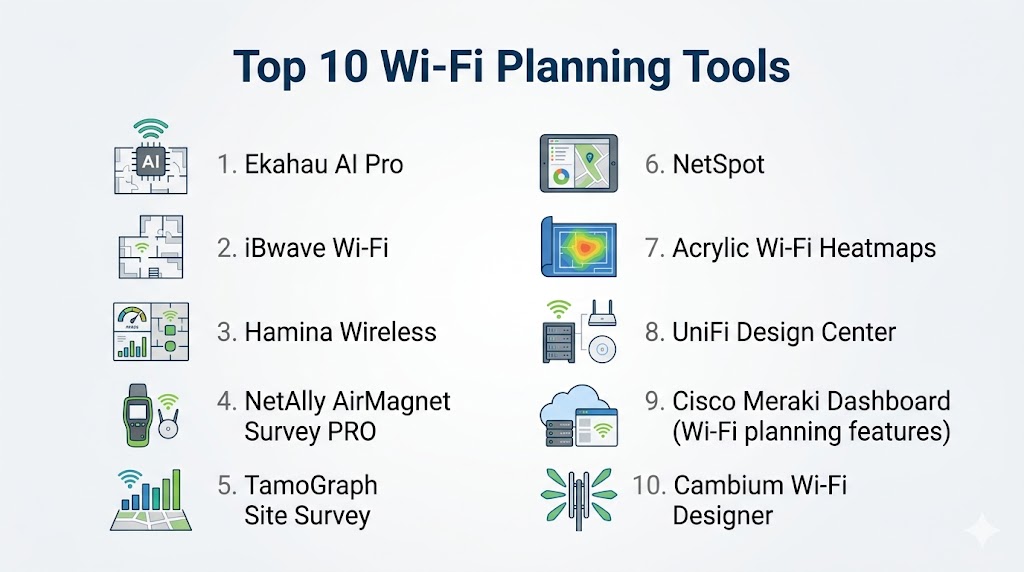 Top 10 Wi-Fi Planning Tools

AI

1. Ekahau AI Pro

2. iBwave Wi-Fi

3. Hamina Wireless

4. NetAlly AirMagnet Survey PRO

5. TamoGraph Site Survey

6. NetSpot

7. Acrylic Wi-Fi Heatmaps

8. UniFi Design Center

9. Cisco Meraki Dashboard (Wi-Fi planning features)

10. Cambium Wi-Fi Designer